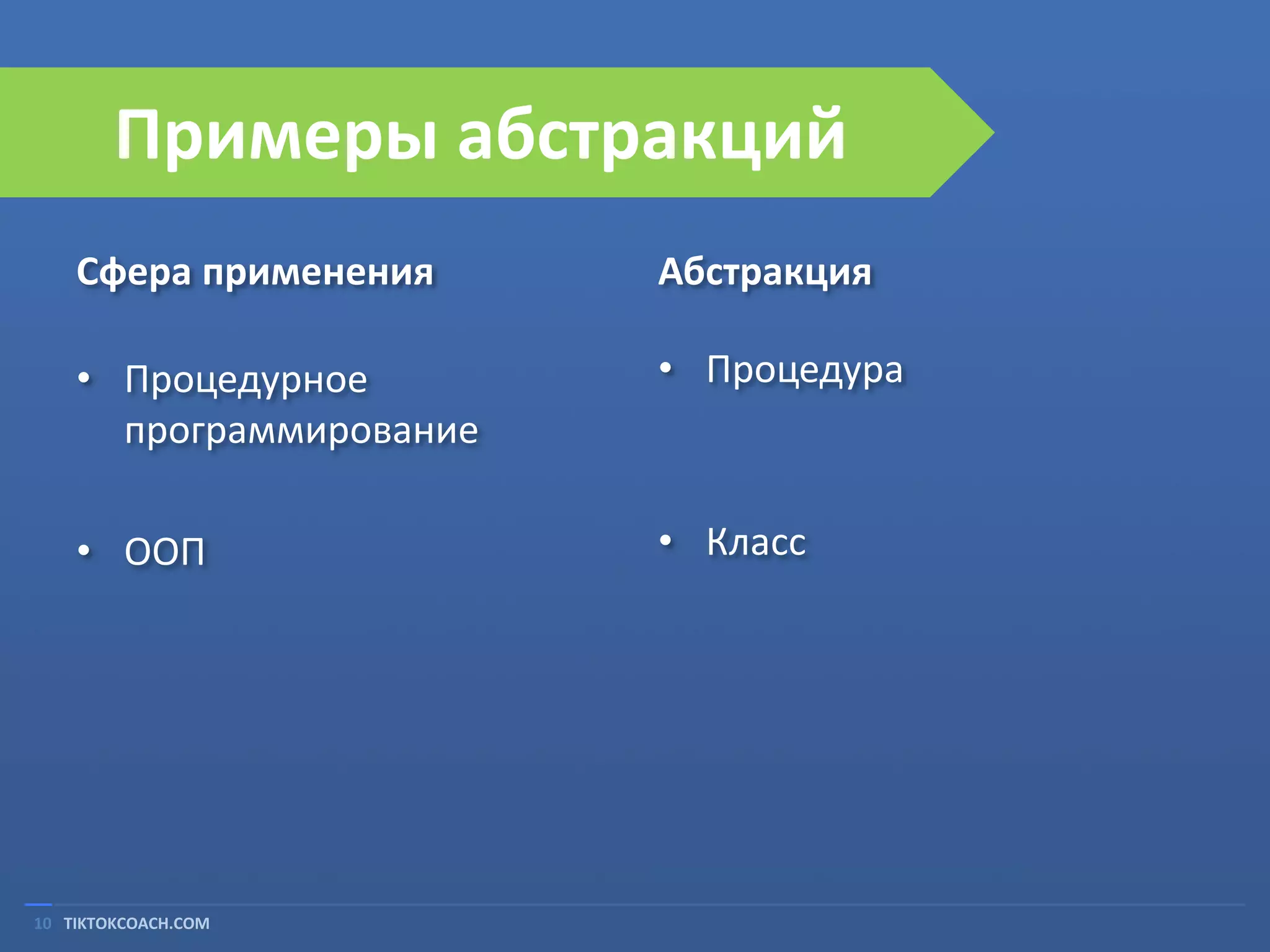 Примеры абстракций

Сфера применения

• Процедурное программирование

• ООП

Абстракция

• Процедура

• Класс

10 TIKTOKCOACH.COM